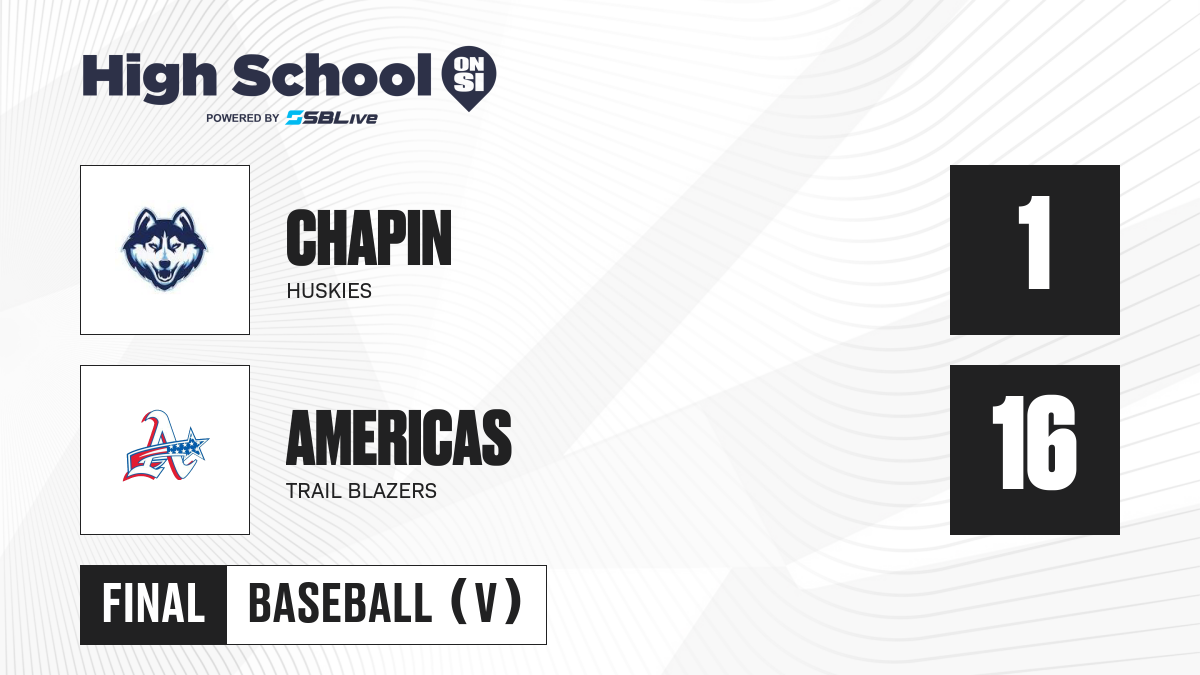 High School ON SI
POWERED BY SBLive

CHAPIN
HUSKIES

1

AMERICAS
TRAIL BLAZERS

16

FINAL BASEBALL (V)